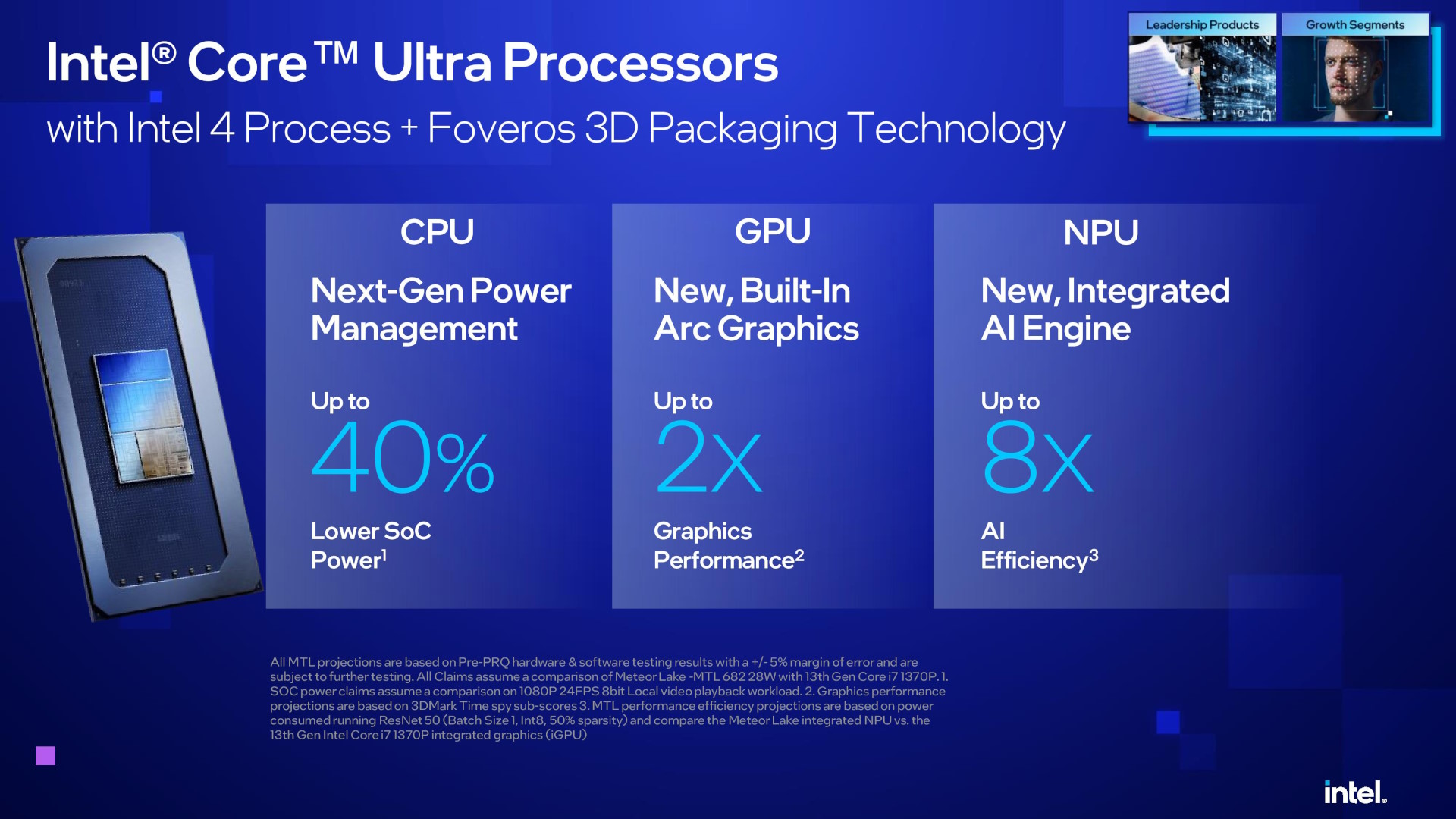 Intel® Core™ Ultra Processors

with Intel 4 Process + Foveros 3D Packaging Technology

Leadership Products

Growth Segments

CPU

Next-Gen Power Management

Up to

40%

Lower SoC Power$^1$

GPU

New, Built-In Arc Graphics

Up to

2x

Graphics Performance$^2$

NPU

New, Integrated AI Engine

Up to

8x

AI Efficiency$^3$

All MTL projections are based on Pre-PRQ hardware & software testing results with a +/- 5% margin of error and are subject to further testing. All Claims assume a comparison of Meteor Lake -MTL 682 28W with 13th Gen Core i7 1370P. 1. SOC power claims assume a comparison on 1080P 24FPS 8bit Local video playback workload. 2. Graphics performance projections are based on 3DMark Time spy sub-scores 3. MTL performance efficiency projections are based on power consumed running ResNet 50 (Batch Size 1, Int8, 50% sparsity) and compare the Meteor Lake integrated NPU vs. the 13th Gen Intel Core i7 1370P integrated graphics (iGPU)

intel.